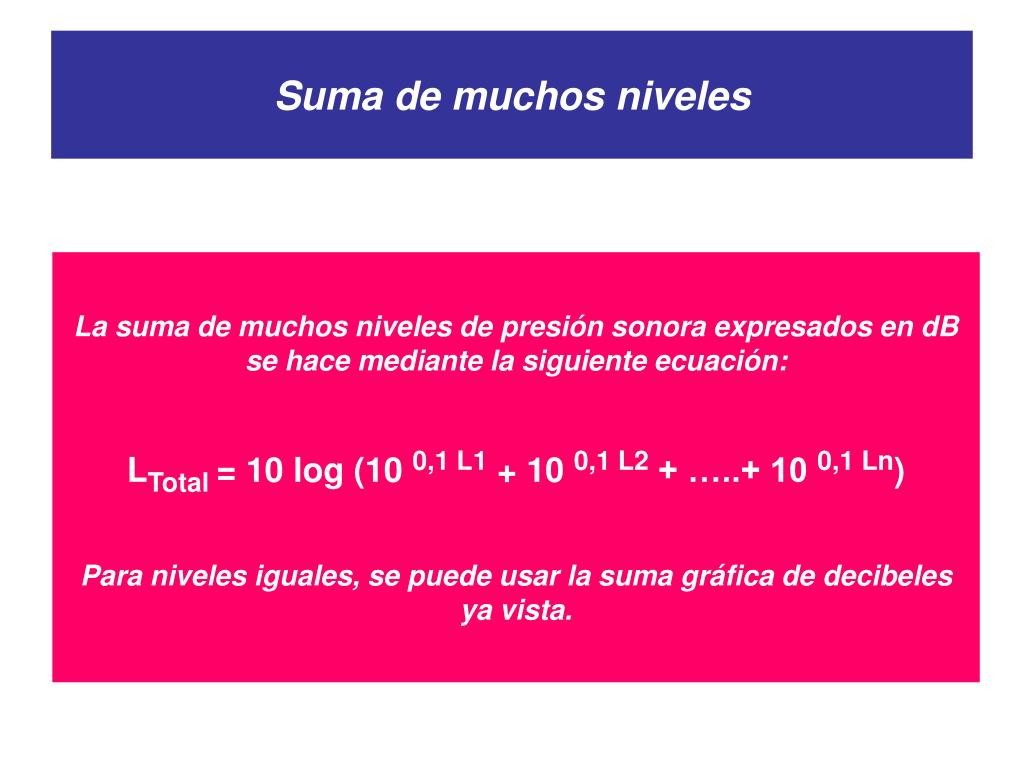 Suma de muchos niveles

La suma de muchos niveles de presión sonora expresados en dB se hace mediante la siguiente ecuación:

$L_{Total} = 10 \log (10^{0,1\ L1} + 10^{0,1\ L2} + \ldots..+ 10^{0,1\ Ln})$

Para niveles iguales, se puede usar la suma gráfica de decibeles ya vista.